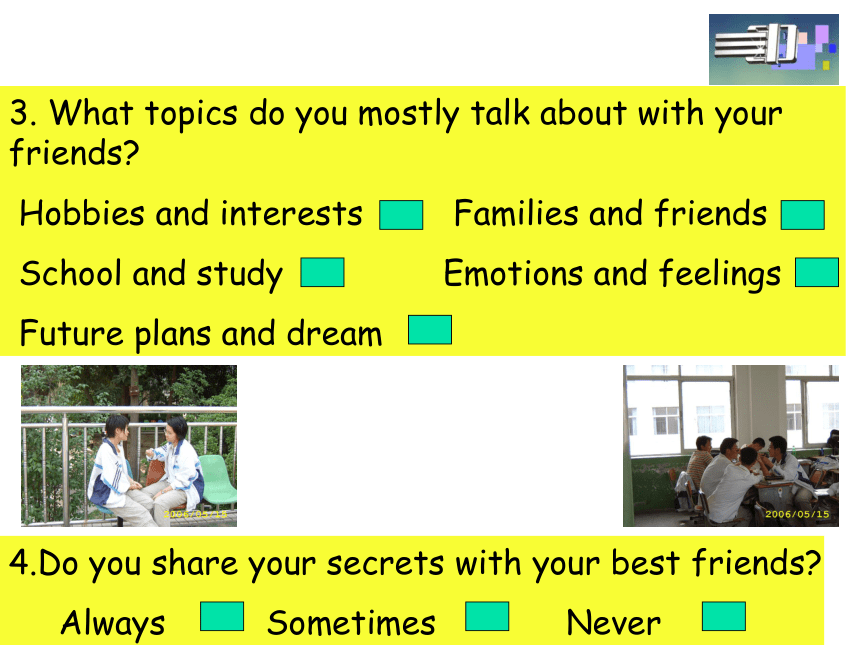 3. What topics do you mostly talk about with your friends?

Hobbies and interests

Families and friends

School and study

Emotions and feelings

Future plans and dream

2006/05/15

2006/05/15

4.Do you share your secrets with your best friends?

Always

Sometimes

Never